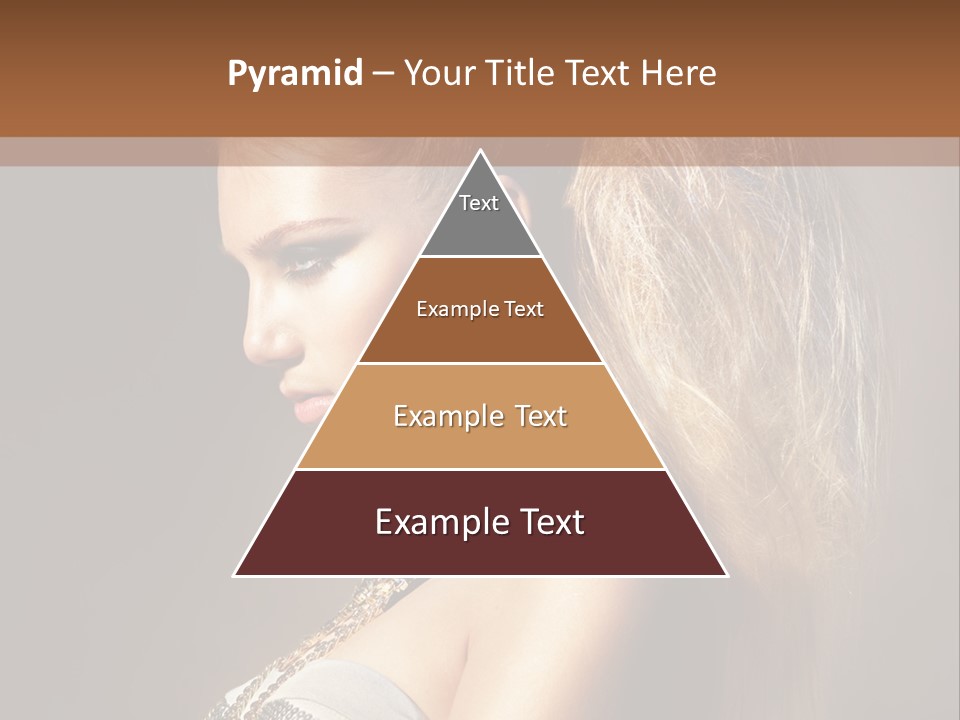 Pyramid – Your Title Text Here

Text

Example Text

Example Text

Example Text